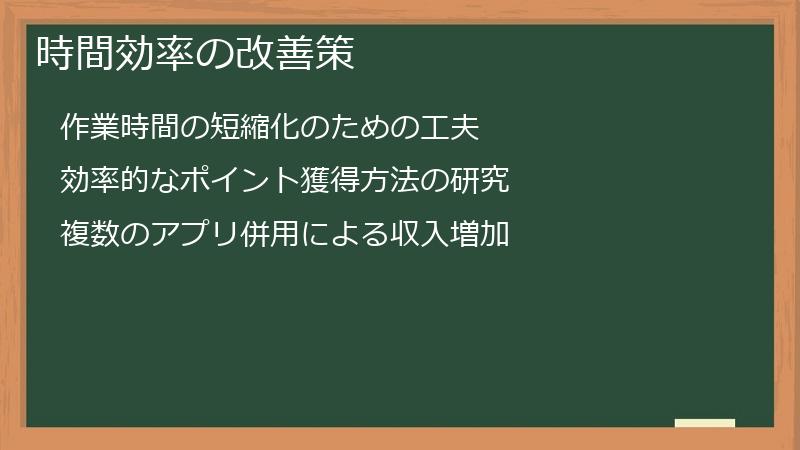 時間効率の改善策

作業時間の短縮化のための工夫

効率的なポイント獲得方法の研究

複数のアプリ併用による収入増加